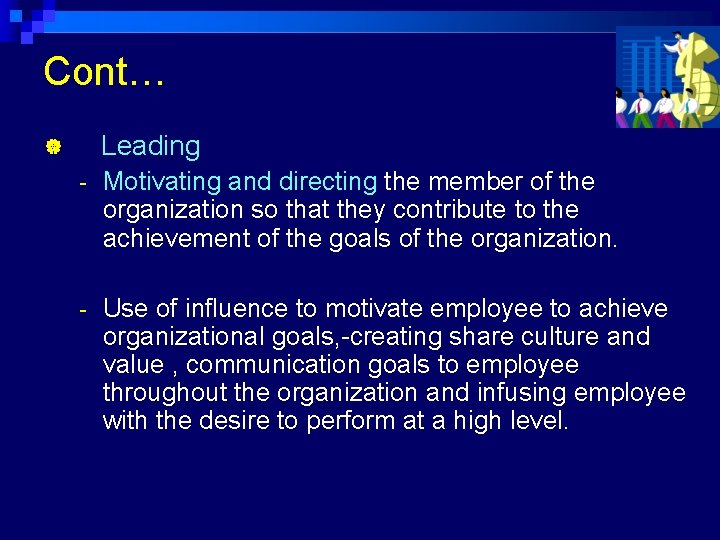 Cont…

Leading

- Motivating and directing the member of the organization so that they contribute to the achievement of the goals of the organization.

- Use of influence to motivate employee to achieve organizational goals,-creating share culture and value , communication goals to employee throughout the organization and infusing employee with the desire to perform at a high level.